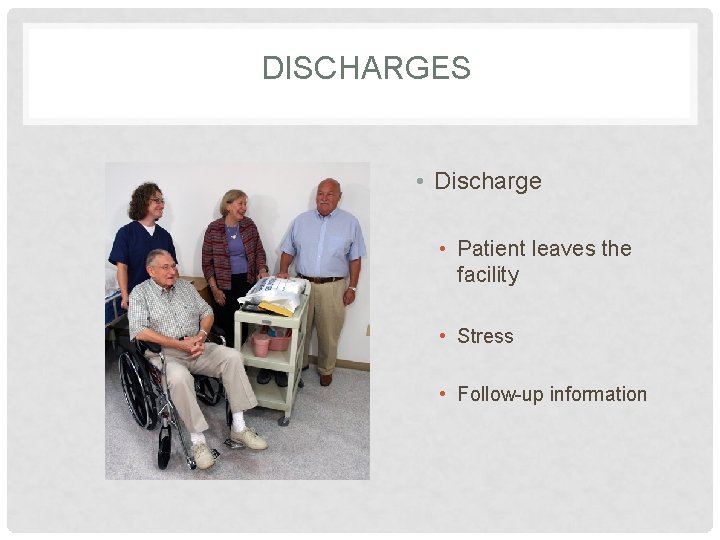 DISCHARGES

• Discharge

• Patient leaves the facility

• Stress

• Follow-up information